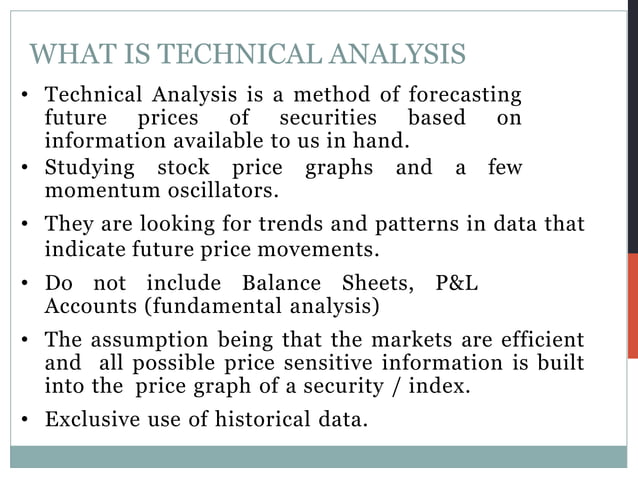 WHAT IS TECHNICAL ANALYSIS

• Technical Analysis is a method of forecasting future prices of securities based on information available to us in hand.
• Studying stock price graphs and a few momentum oscillators.
• They are looking for trends and patterns in data that indicate future price movements.
• Do not include Balance Sheets, P&L Accounts (fundamental analysis)
• The assumption being that the markets are efficient and all possible price sensitive information is built into the price graph of a security / index.
• Exclusive use of historical data.